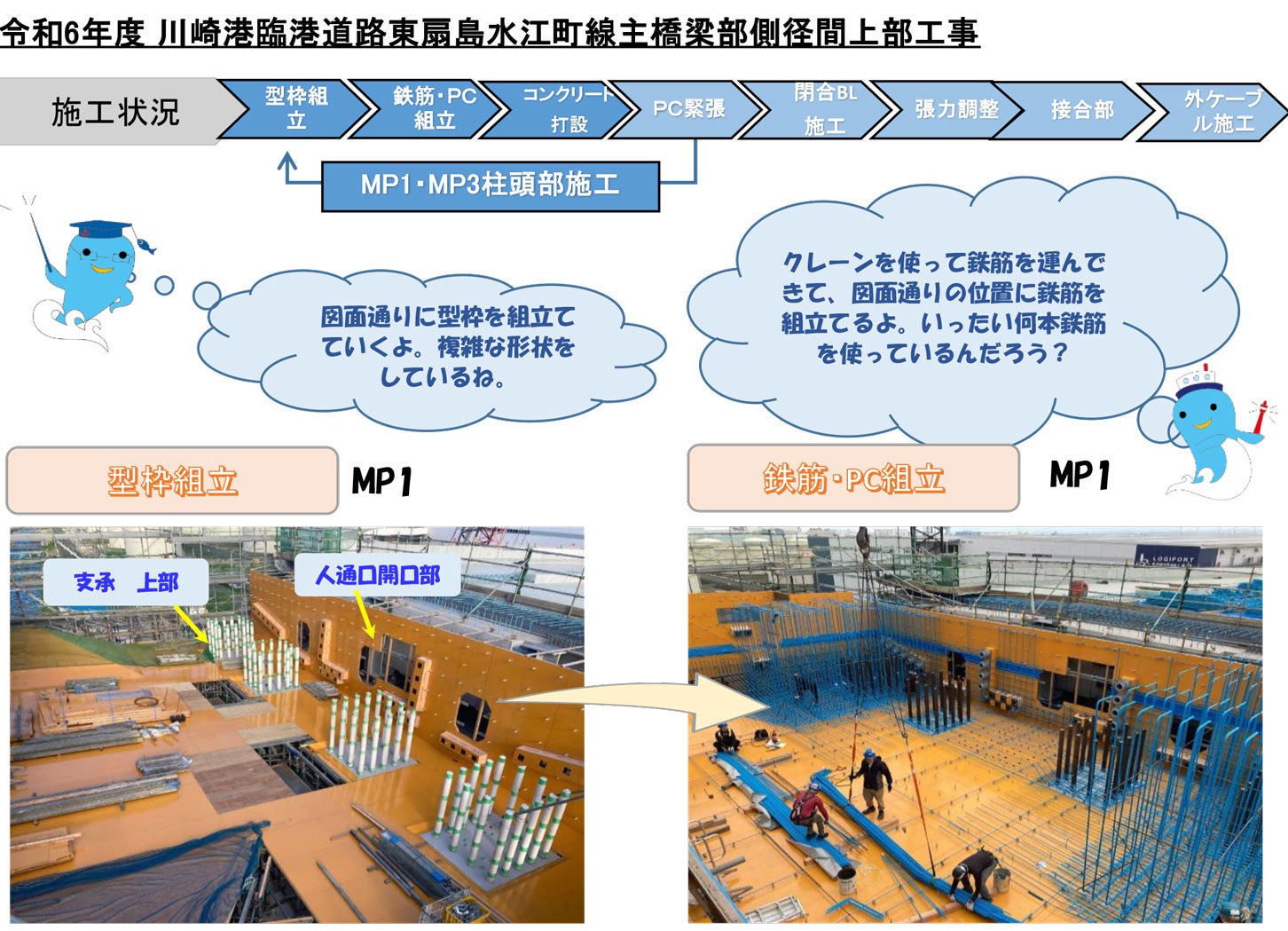 令和6年度 川崎港臨港道路東扇島水江町線主橋梁部側径間上部工事

施工状況

型枠組立

鉄筋・PC組立

コンクリート打設

PC緊張

閉合BL施工

張力調整

接合部

外ケーブル施工

MP1・MP3柱頭部施工

図面通りに型枠を組立てていくよ。複雑な形状をしているね。

クレーンを使って鉄筋を運んできて、図面通りの位置に鉄筋を組立てるよ。いったい何本鉄筋を使っているんだろう？

型枠組立

MP1

鉄筋・PC組立

MP1

支承　上部

人通口開口部

LOGIPORT